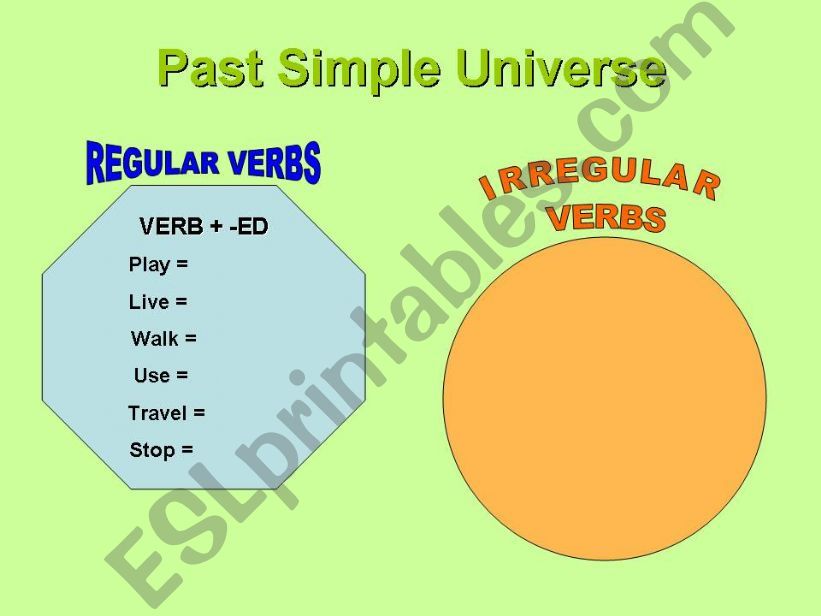 Past Simple Universe

REGULAR VERBS

VERB + -ED

Play =

Live =

Walk =

Use =

Travel =

Stop =

IRREGULAR VERBS

ESLprintables.com